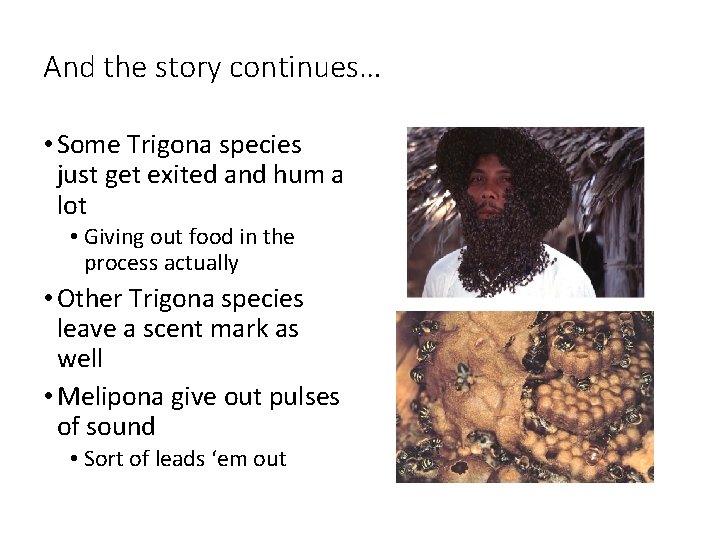 And the story continues…

• Some Trigona species just get exited and hum a lot
  • Giving out food in the process actually
• Other Trigona species leave a scent mark as well
• Melipona give out pulses of sound
  • Sort of leads ‘em out